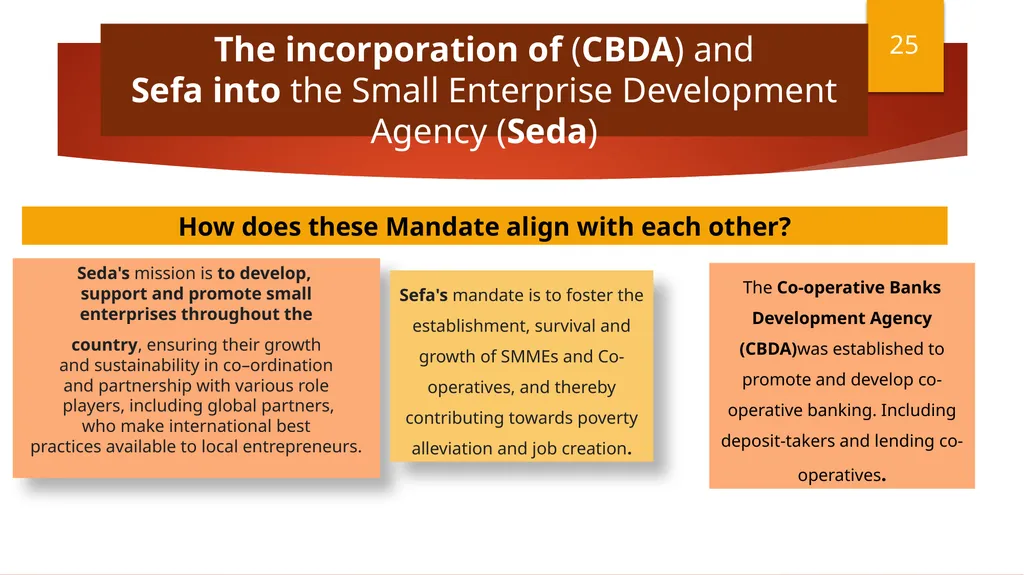 The incorporation of (CBDA) and Sefa into the Small Enterprise Development Agency (Seda)

25

How does these Mandate align with each other?

Seda's mission is to develop, support and promote small enterprises throughout the country, ensuring their growth and sustainability in co–ordination and partnership with various role players, including global partners, who make international best practices available to local entrepreneurs.

Sefa's mandate is to foster the establishment, survival and growth of SMMEs and Co-operatives, and thereby contributing towards poverty alleviation and job creation.

The Co-operative Banks Development Agency (CBDA)was established to promote and develop co-operative banking. Including deposit-takers and lending co-operatives.